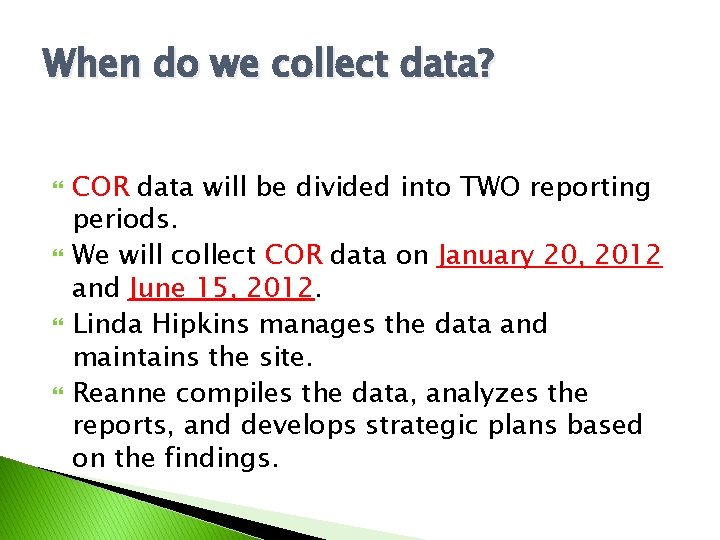 When do we collect data?

COR data will be divided into TWO reporting periods.

We will collect COR data on January 20, 2012 and June 15, 2012.

Linda Hipkins manages the data and maintains the site.

Reanne compiles the data, analyzes the reports, and develops strategic plans based on the findings.